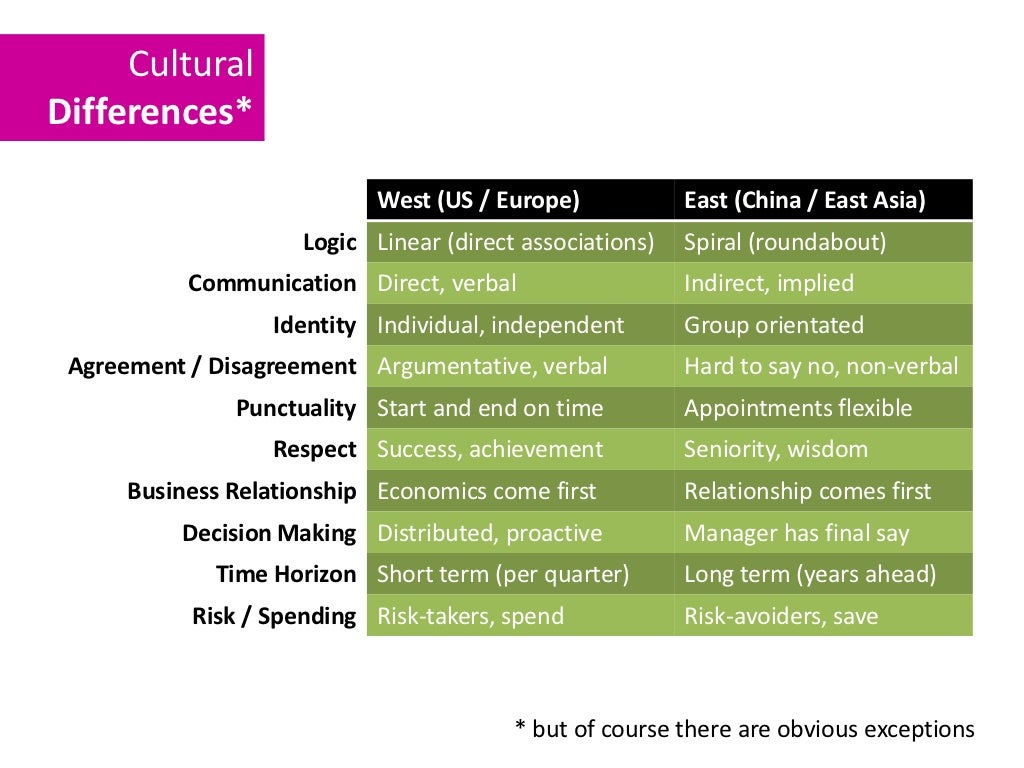 Cultural
Differences*

| | West (US / Europe) | East (China / East Asia) |
|---|---|---|
| Logic | Linear (direct associations) | Spiral (roundabout) |
| Communication | Direct, verbal | Indirect, implied |
| Identity | Individual, independent | Group orientated |
| Agreement / Disagreement | Argumentative, verbal | Hard to say no, non-verbal |
| Punctuality | Start and end on time | Appointments flexible |
| Respect | Success, achievement | Seniority, wisdom |
| Business Relationship | Economics come first | Relationship comes first |
| Decision Making | Distributed, proactive | Manager has final say |
| Time Horizon | Short term (per quarter) | Long term (years ahead) |
| Risk / Spending | Risk-takers, spend | Risk-avoiders, save |

* but of course there are obvious exceptions